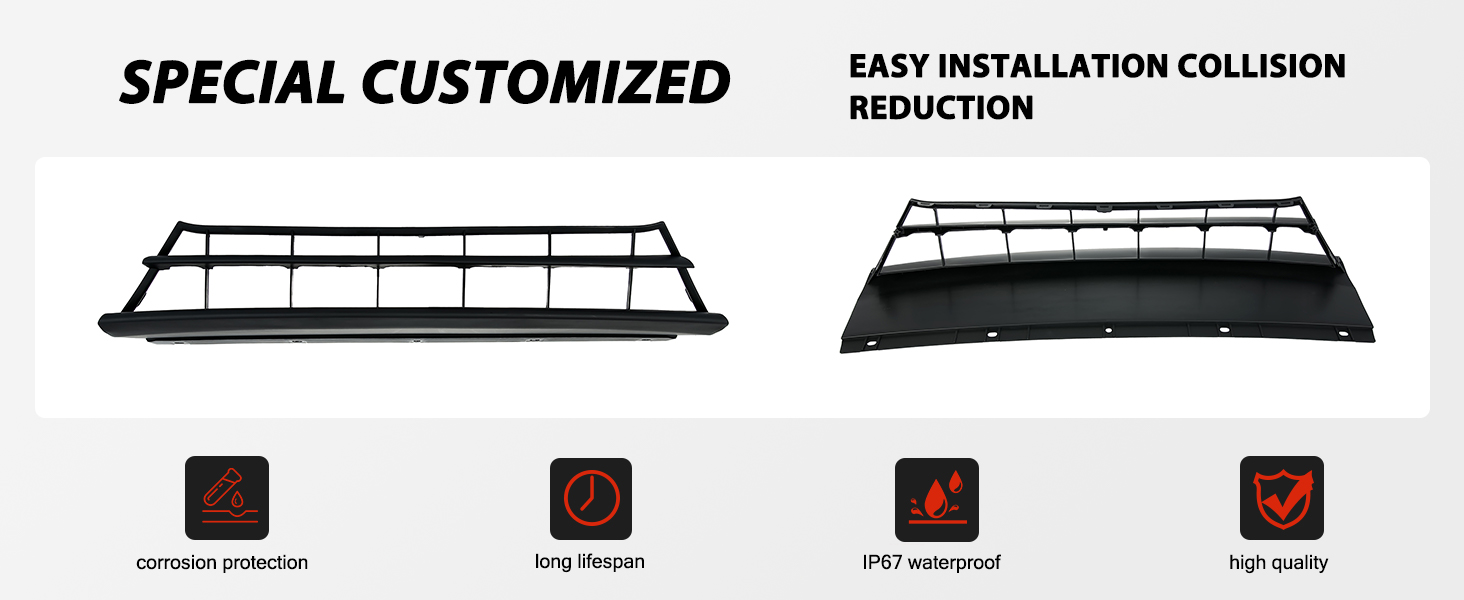 SPECIAL CUSTOMIZED

EASY INSTALLATION COLLISION REDUCTION

corrosion protection

long lifespan

IP67 waterproof

high quality